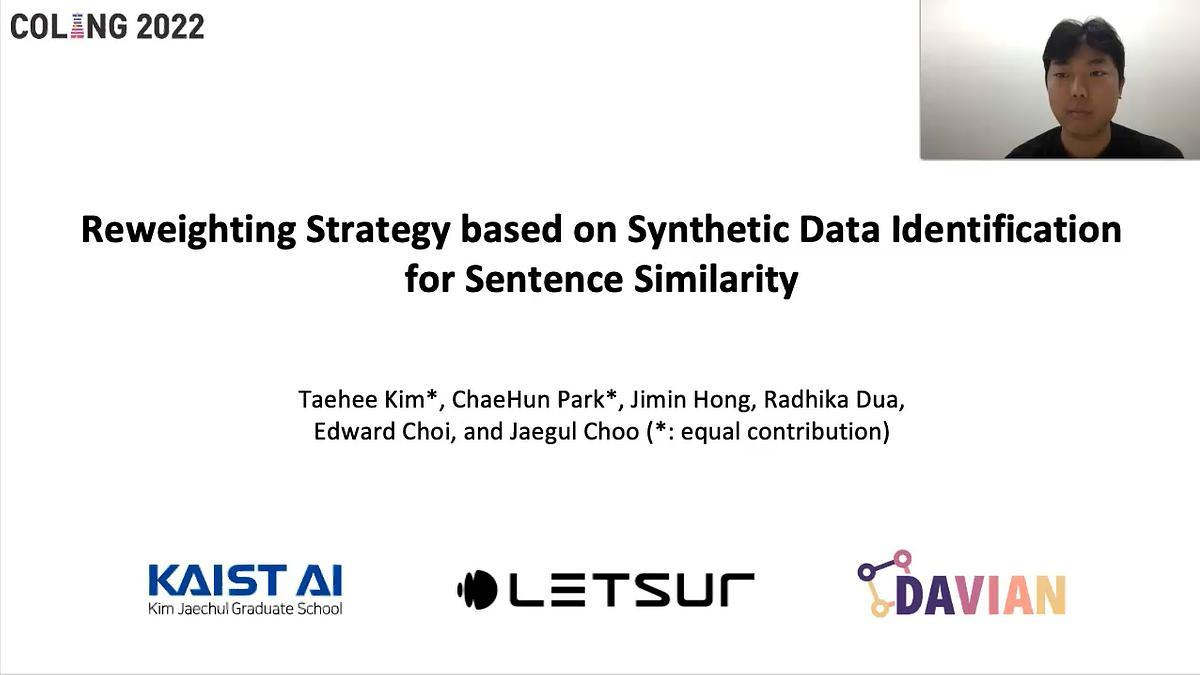 COLING 2022

Reweighting Strategy based on Synthetic Data Identification for Sentence Similarity

Taehee Kim*, ChaeHun Park*, Jimin Hong, Radhika Dua, Edward Choi, and Jaegul Choo (*: equal contribution)

KAIST AI
Kim Jaechul Graduate School

LETSUR

DAVIAN